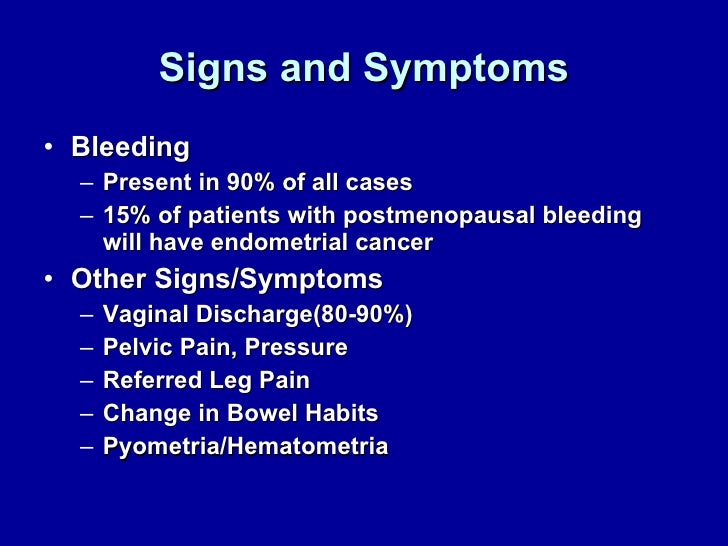 Signs and Symptoms

• Bleeding
– Present in 90% of all cases
– 15% of patients with postmenopausal bleeding will have endometrial cancer
• Other Signs/Symptoms
– Vaginal Discharge(80-90%)
– Pelvic Pain, Pressure
– Referred Leg Pain
– Change in Bowel Habits
– Pyometria/Hematometria